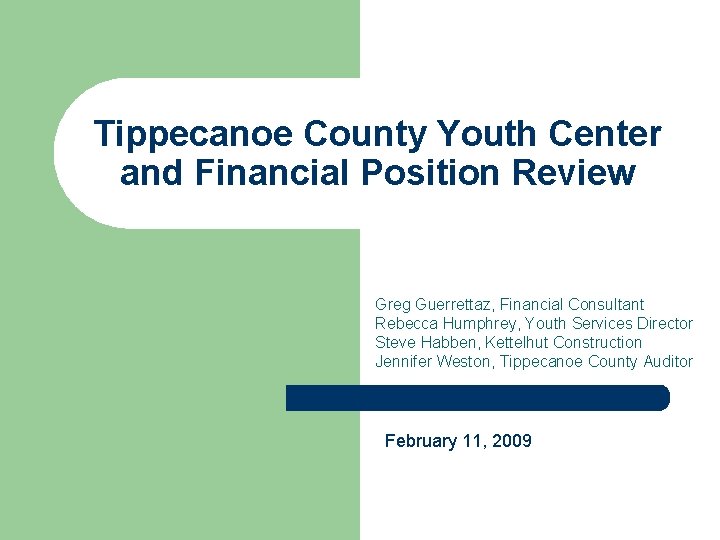 Tippecanoe County Youth Center and Financial Position Review

Greg Guerrettaz, Financial Consultant
Rebecca Humphrey, Youth Services Director
Steve Habben, Kettelhut Construction
Jennifer Weston, Tippecanoe County Auditor

February 11, 2009